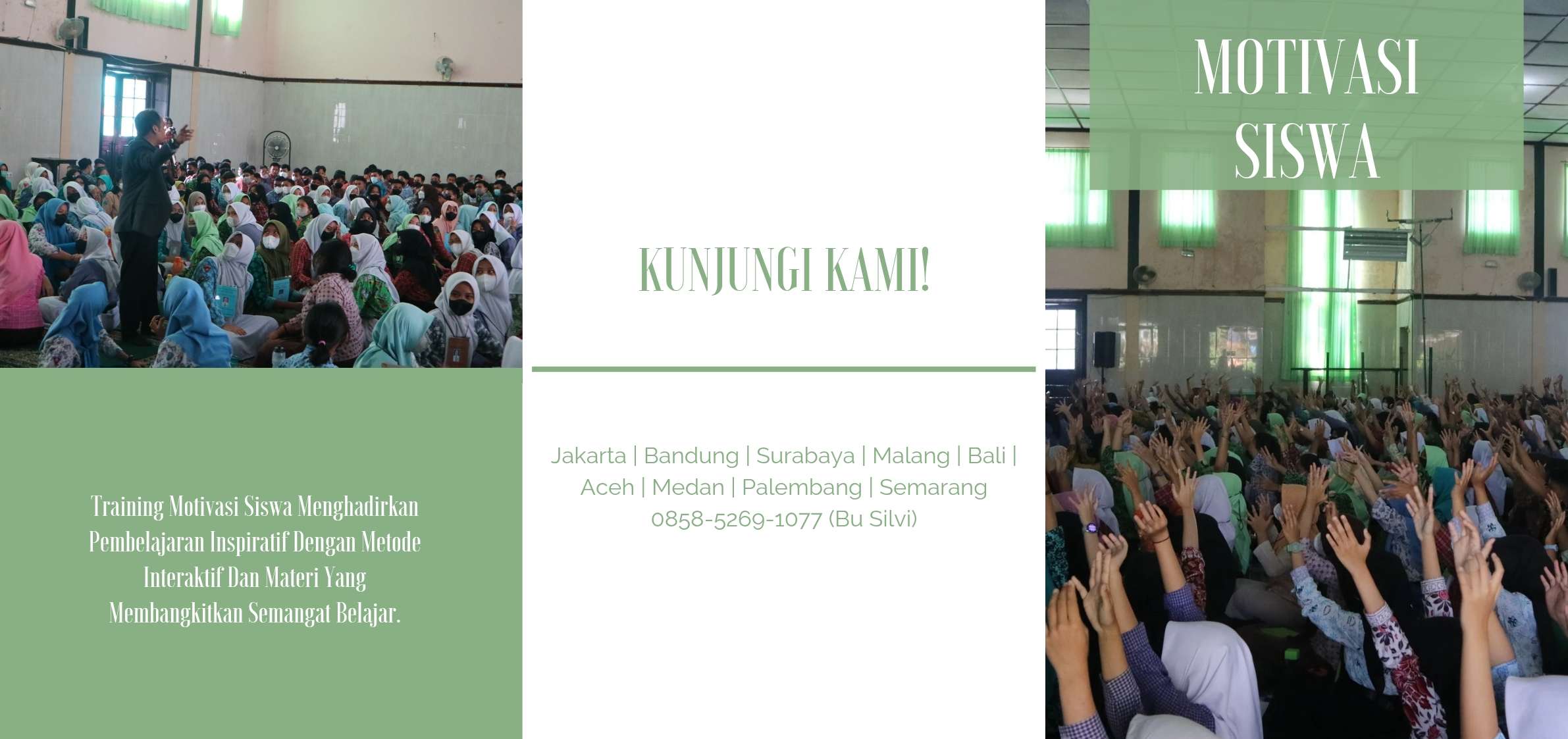 Training Motivasi Siswa Menghadirkan Pembelajaran Inspiratif Dengan Metode Interaktif Dan Materi Yang Membangkitkan Semangat Belajar.

KUNJUNGI KAMI!

Jakarta | Bandung | Surabaya | Malang | Bali | Aceh | Medan | Palembang | Semarang
0858-5269-1077 (Bu Silvi)

MOTIVASI SISWA